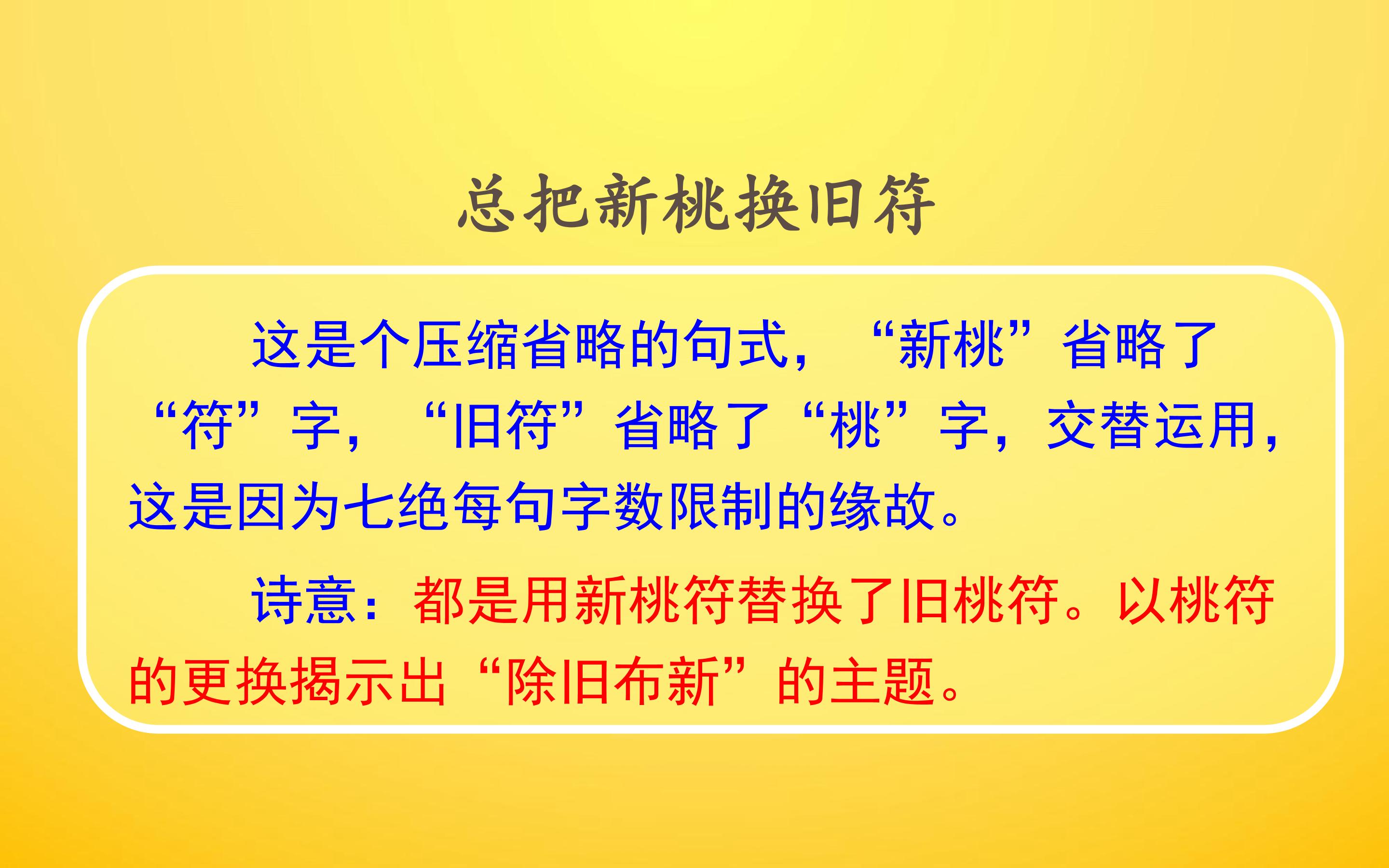 总把新桃换旧符

这是个压缩省略的句式，“新桃”省略了“符”字，“旧符”省略了“桃”字，交替运用，这是因为七绝每句字数限制的缘故。

诗意：都是用新桃符替换了旧桃符。以桃符的更换揭示出“除旧布新”的主题。